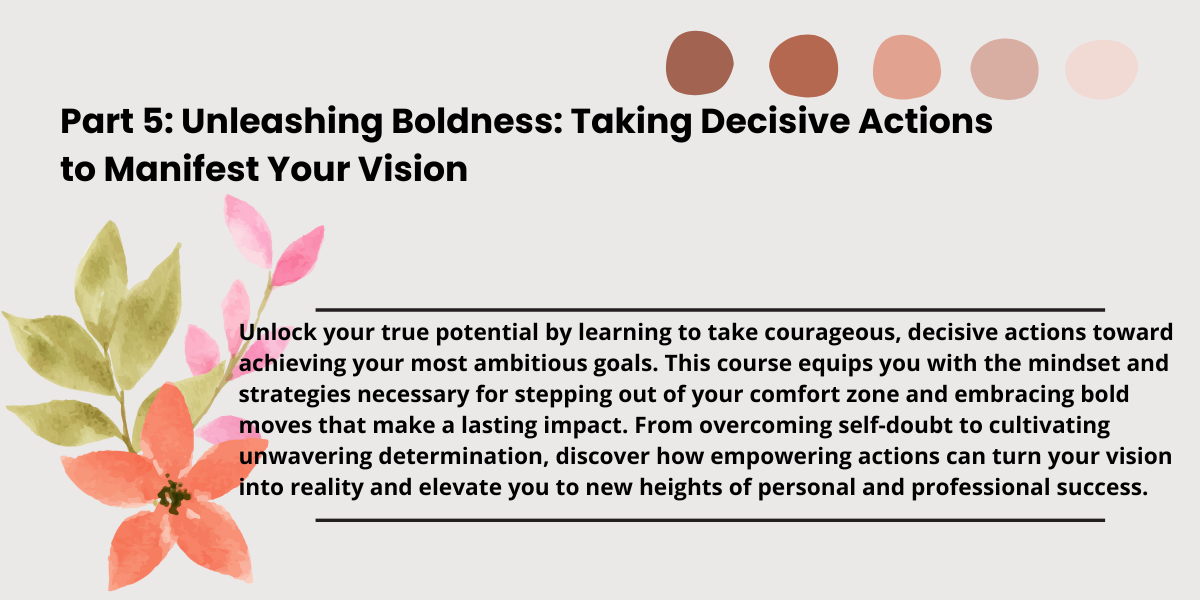 Part 5: Unleashing Boldness: Taking Decisive Actions to Manifest Your Vision

Unlock your true potential by learning to take courageous, decisive actions toward achieving your most ambitious goals. This course equips you with the mindset and strategies necessary for stepping out of your comfort zone and embracing bold moves that make a lasting impact. From overcoming self-doubt to cultivating unwavering determination, discover how empowering actions can turn your vision into reality and elevate you to new heights of personal and professional success.